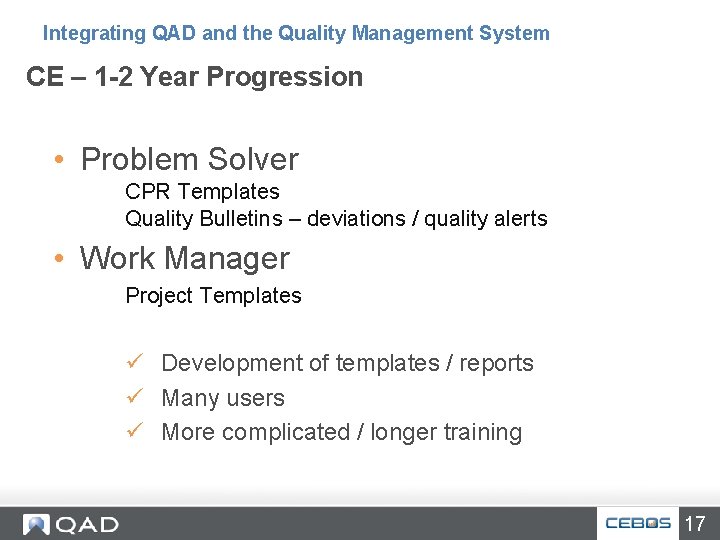 Integrating QAD and the Quality Management System

CE – 1-2 Year Progression

• Problem Solver
CPR Templates
Quality Bulletins – deviations / quality alerts

• Work Manager
Project Templates

✓ Development of templates / reports
✓ Many users
✓ More complicated / longer training

QAD

CEBOS

17